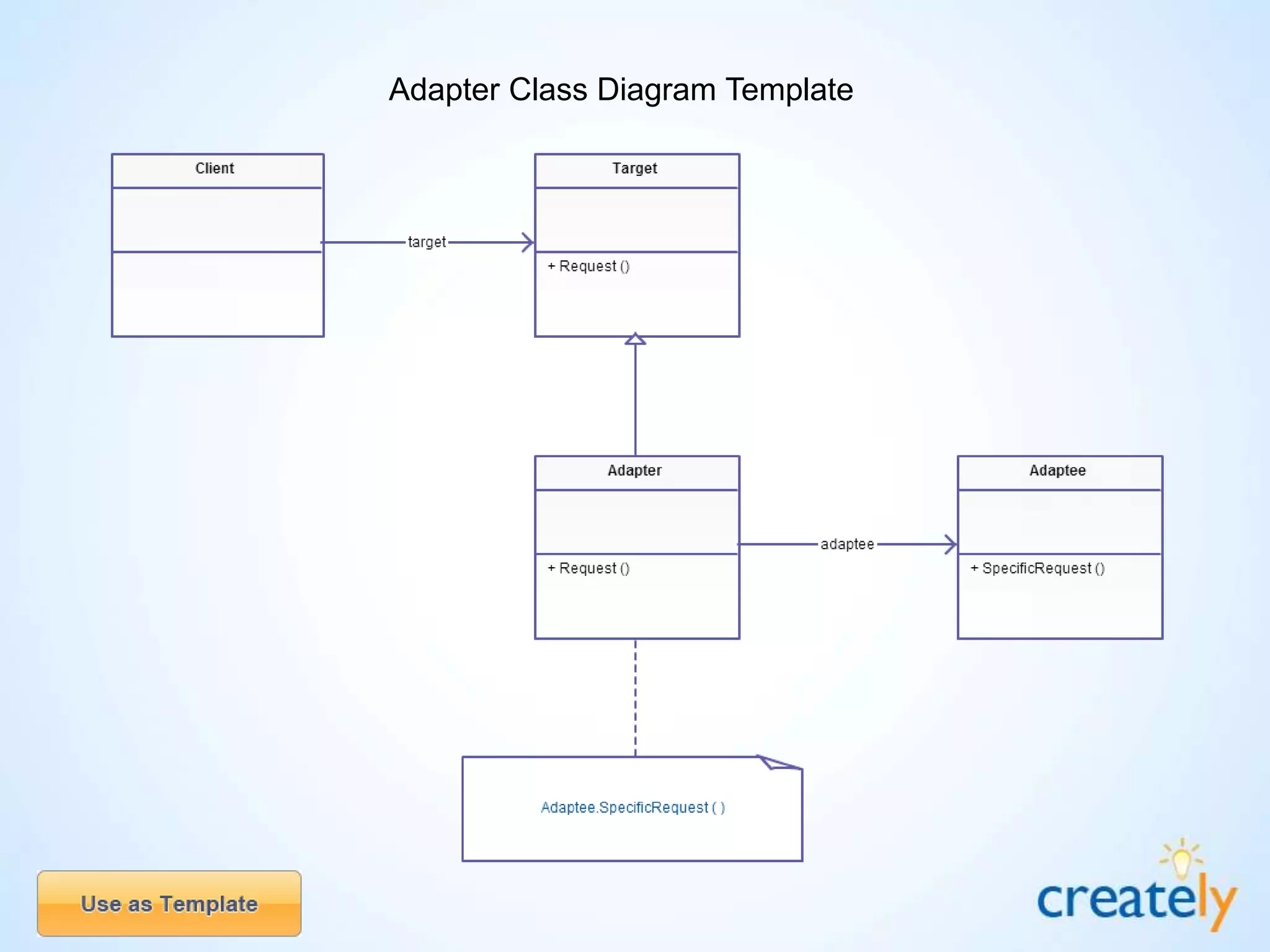 Adapter Class Diagram Template

Client

target

Target

+ Request ()

Adapter

+ Request ()

adaptee

Adaptee

+ SpecificRequest ()

Adaptee.SpecificRequest ( )

Use as Template

creately